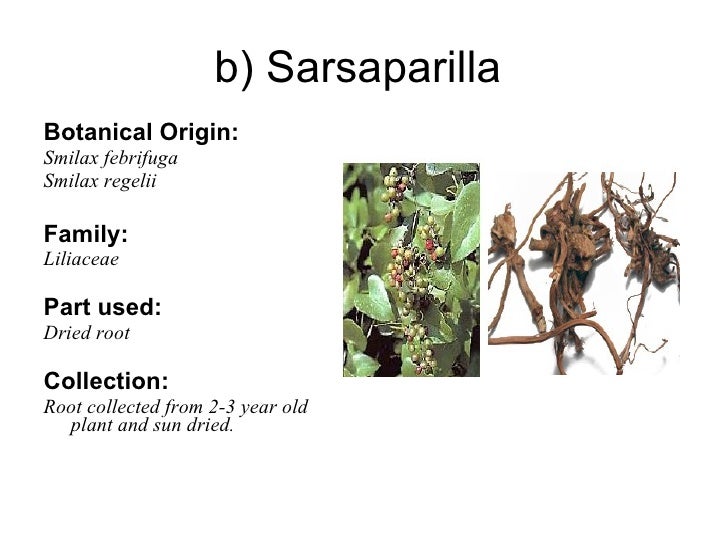 b) Sarsaparilla

Botanical Origin:
Smilax febrifuga
Smilax regelii

Family:
Liliaceae

Part used:
Dried root

Collection:
Root collected from 2-3 year old plant and sun dried.